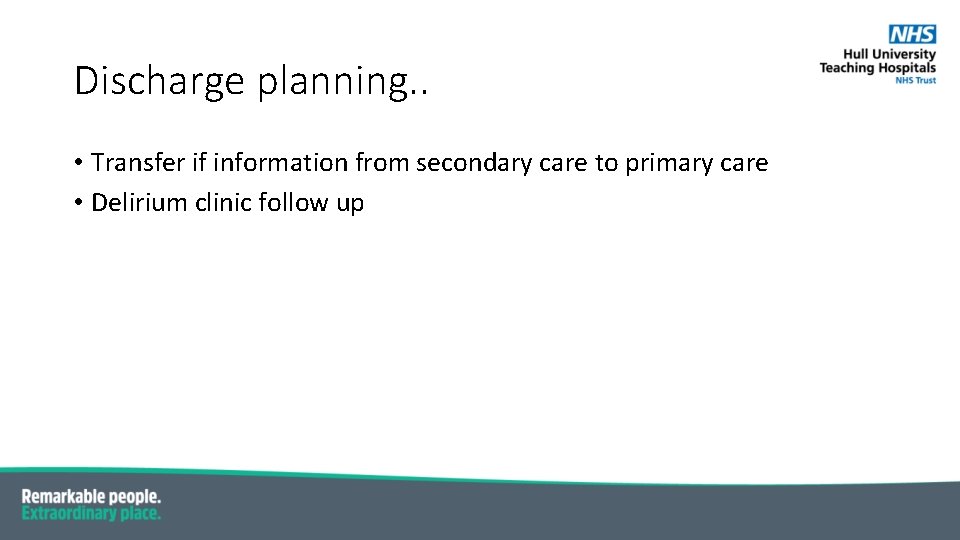 NHS
Hull University
Teaching Hospitals
NHS Trust

Discharge planning..

• Transfer if information from secondary care to primary care
• Delirium clinic follow up

Remarkable people.
Extraordinary place.